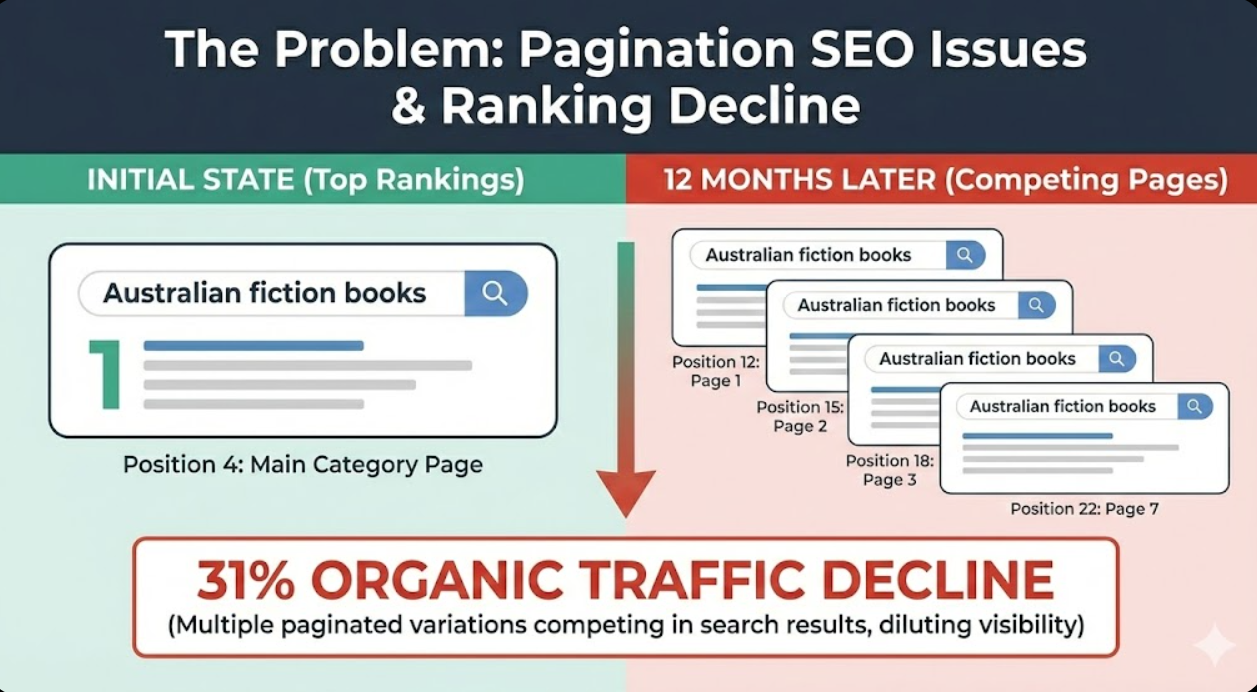 The Problem: Pagination SEO Issues & Ranking Decline

INITIAL STATE (Top Rankings)

Australian fiction books

1

Position 4: Main Category Page

12 MONTHS LATER (Competing Pages)

Australian fiction books

Position 12: Page 1

Australian fiction books

Position 15: Page 2

Australian fiction books

Position 18: Page 3

Australian fiction books

Position 22: Page 7

31% ORGANIC TRAFFIC DECLINE
(Multiple paginated variations competing in search results, diluting visibility)